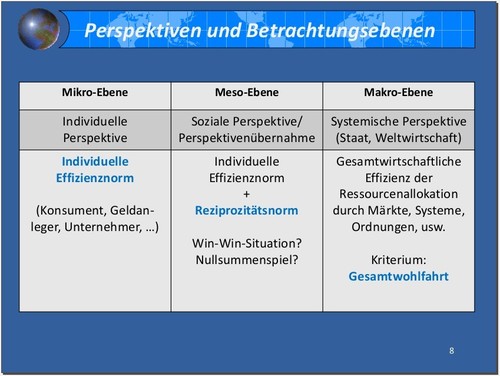 Perspektiven und Betrachtungsebenen

| Mikro-Ebene | Meso-Ebene | Makro-Ebene |
|---|---|---|
| Individuelle Perspektive | Soziale Perspektive/ Perspektivenübernahme | Systemische Perspektive (Staat, Weltwirtschaft) |
| Individuelle Effizienznorm (Konsument, Geldanleger, Unternehmer, …) | Individuelle Effizienznorm + Reziprozitätsnorm Win-Win-Situation? Nullsummenspiel? | Gesamtwirtschaftliche Effizienz der Ressourcenallokation durch Märkte, Systeme, Ordnungen, usw. Kriterium: Gesamtwohlfahrt |

8